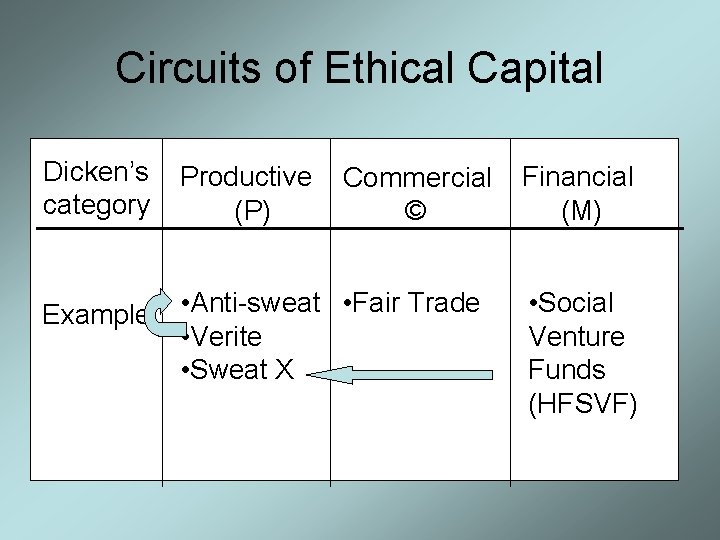 Circuits of Ethical Capital

| Dicken's category | Productive (P) | Commercial © | Financial (M) |
|---|---|---|---|
| Example | •Anti-sweat •Verite •Sweat X | •Fair Trade | •Social Venture Funds (HFSVF) |